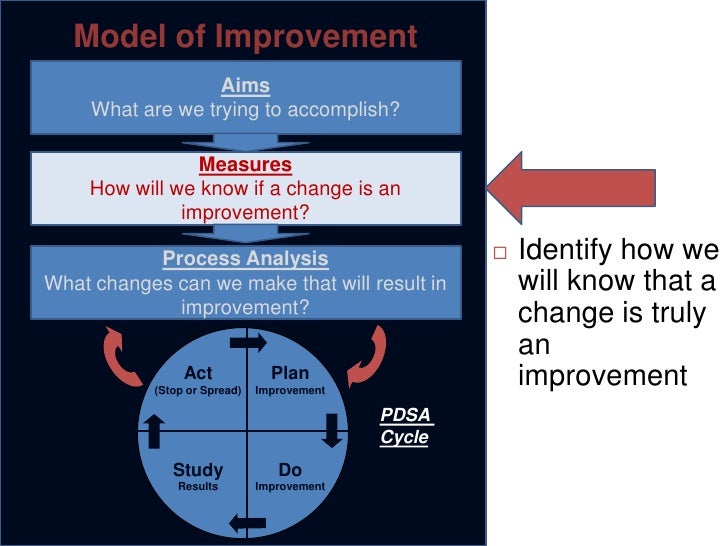 Model of Improvement

Aims
What are we trying to accomplish?

Measures
How will we know if a change is an improvement?

Process Analysis
What changes can we make that will result in improvement?

Act
(Stop or Spread)

Plan
Improvement

Study
Results

Do
Improvement

PDSA Cycle

□ Identify how we will know that a change is truly an improvement